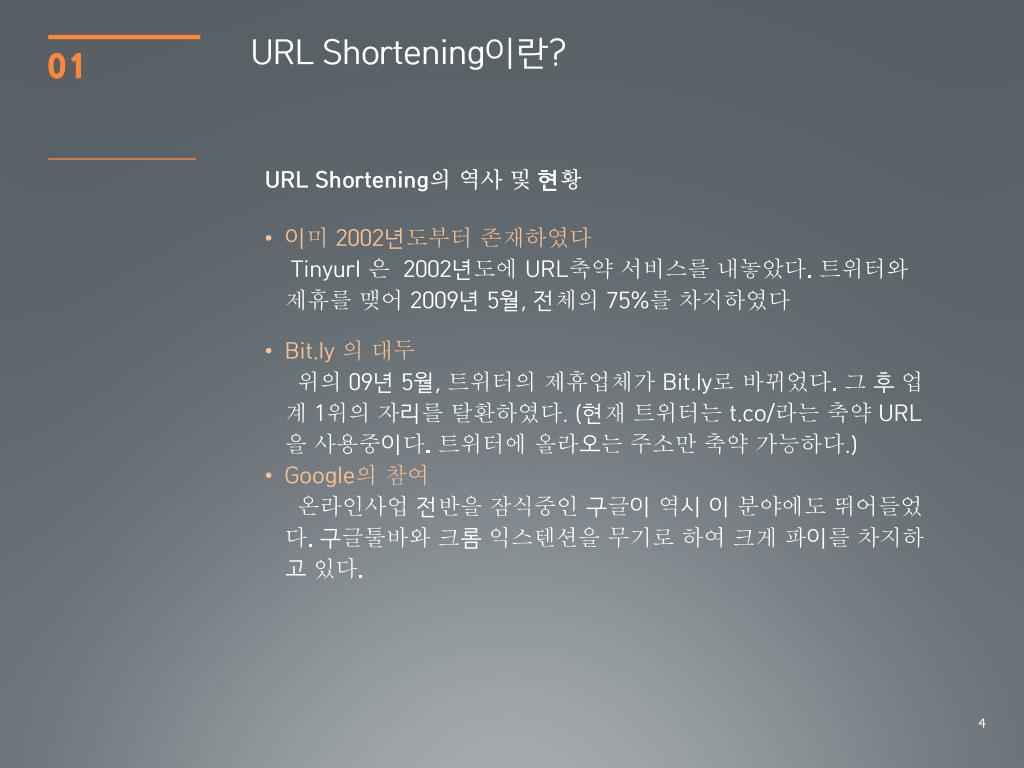 01

URL Shortening이란?

URL Shortening의 역사 및 현황

• 이미 2002년도부터 존재하였다
Tinyurl 은 2002년도에 URL축약 서비스를 내놓았다. 트위터와 제휴를 맺어 2009년 5월, 전체의 75%를 차지하였다

• Bit.ly 의 대두
위의 09년 5월, 트위터의 제휴업체가 Bit.ly로 바뀌었다. 그 후 업계 1위의 자리를 탈환하였다. (현재 트위터는 t.co/라는 축약 URL을 사용중이다. 트위터에 올라오는 주소만 축약 가능하다.)

• Google의 참여
온라인사업 전반을 잠식중인 구글이 역시 이 분야에도 뛰어들었다. 구글툴바와 크롬 익스텐션을 무기로 하여 크게 파이를 차지하고 있다.

4